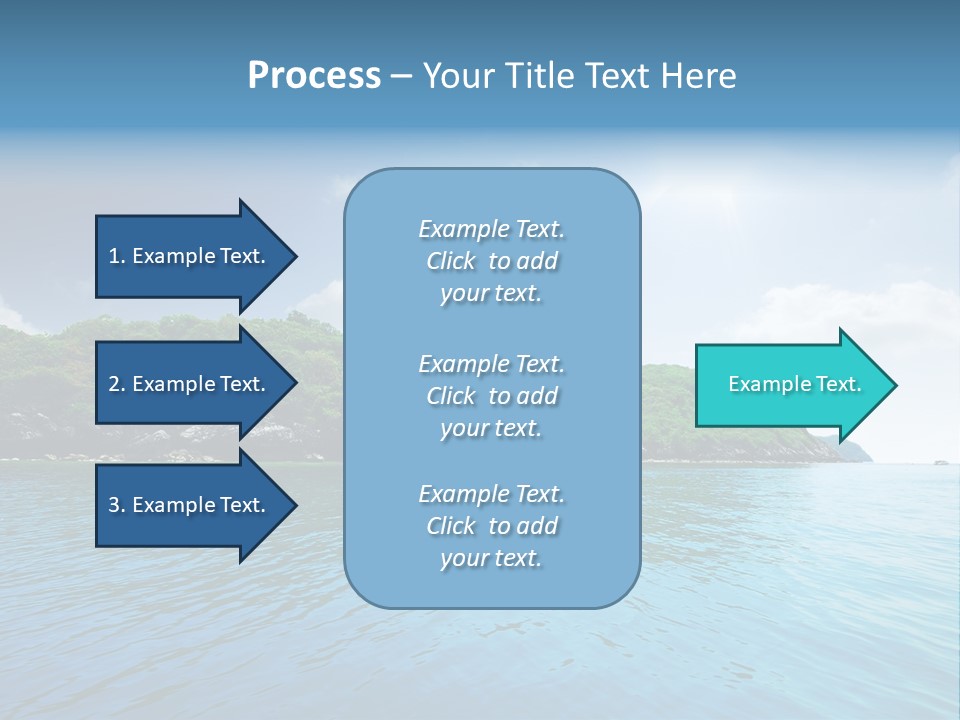 Process – Your Title Text Here

1. Example Text.

2. Example Text.

3. Example Text.

Example Text. Click to add your text.

Example Text. Click to add your text.

Example Text. Click to add your text.

Example Text.